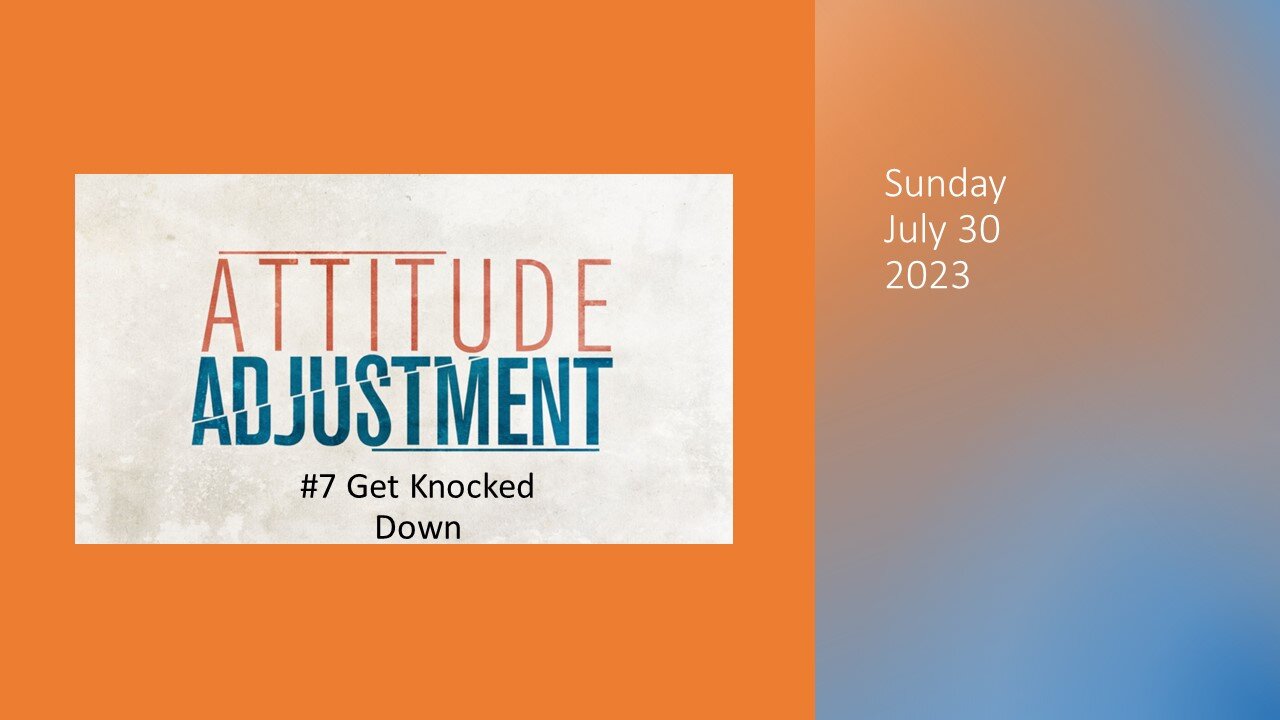 ATTITUDE
ADJUSTMENT
#7 Get Knocked Down

Sunday
July 30
2023